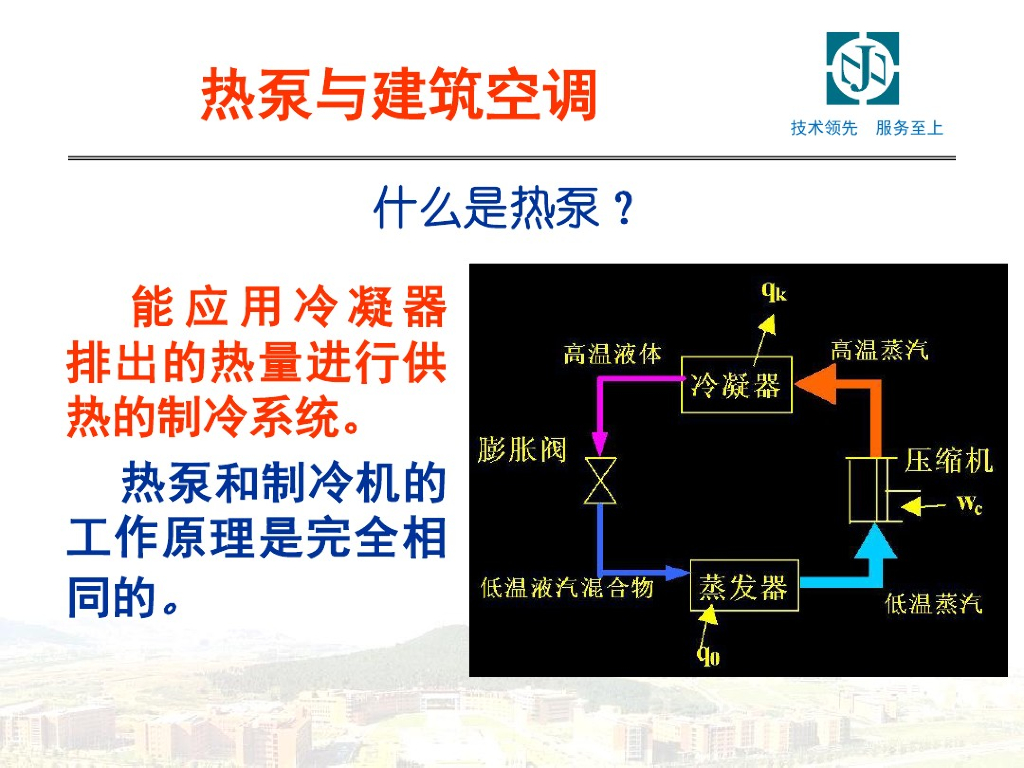 热泵与建筑空调

技术领先　服务至上

什么是热泵？

能应用冷凝器排出的热量进行供热的制冷系统。

热泵和制冷机的工作原理是完全相同的。

$q_k$

高温液体

冷凝器

高温蒸汽

膨胀阀

压缩机

$w_c$

低温液汽混合物

蒸发器

低温蒸汽

$q_0$